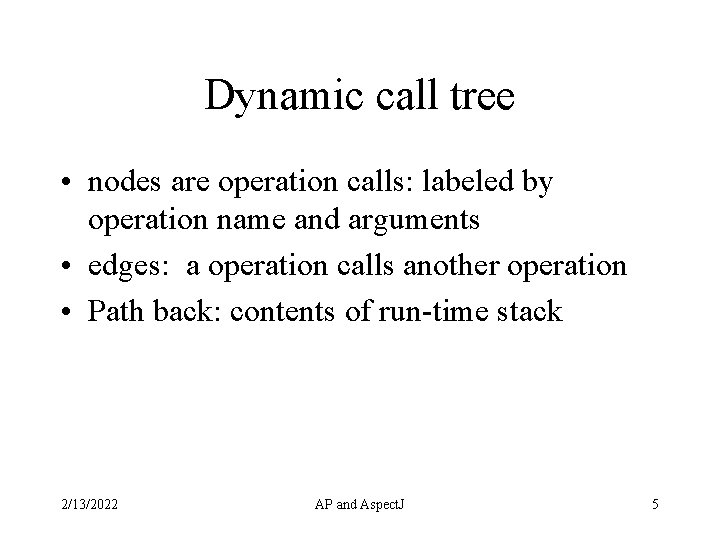 Dynamic call tree

• nodes are operation calls: labeled by operation name and arguments
• edges: a operation calls another operation
• Path back: contents of run-time stack

2/13/2022 AP and AspectJ 5